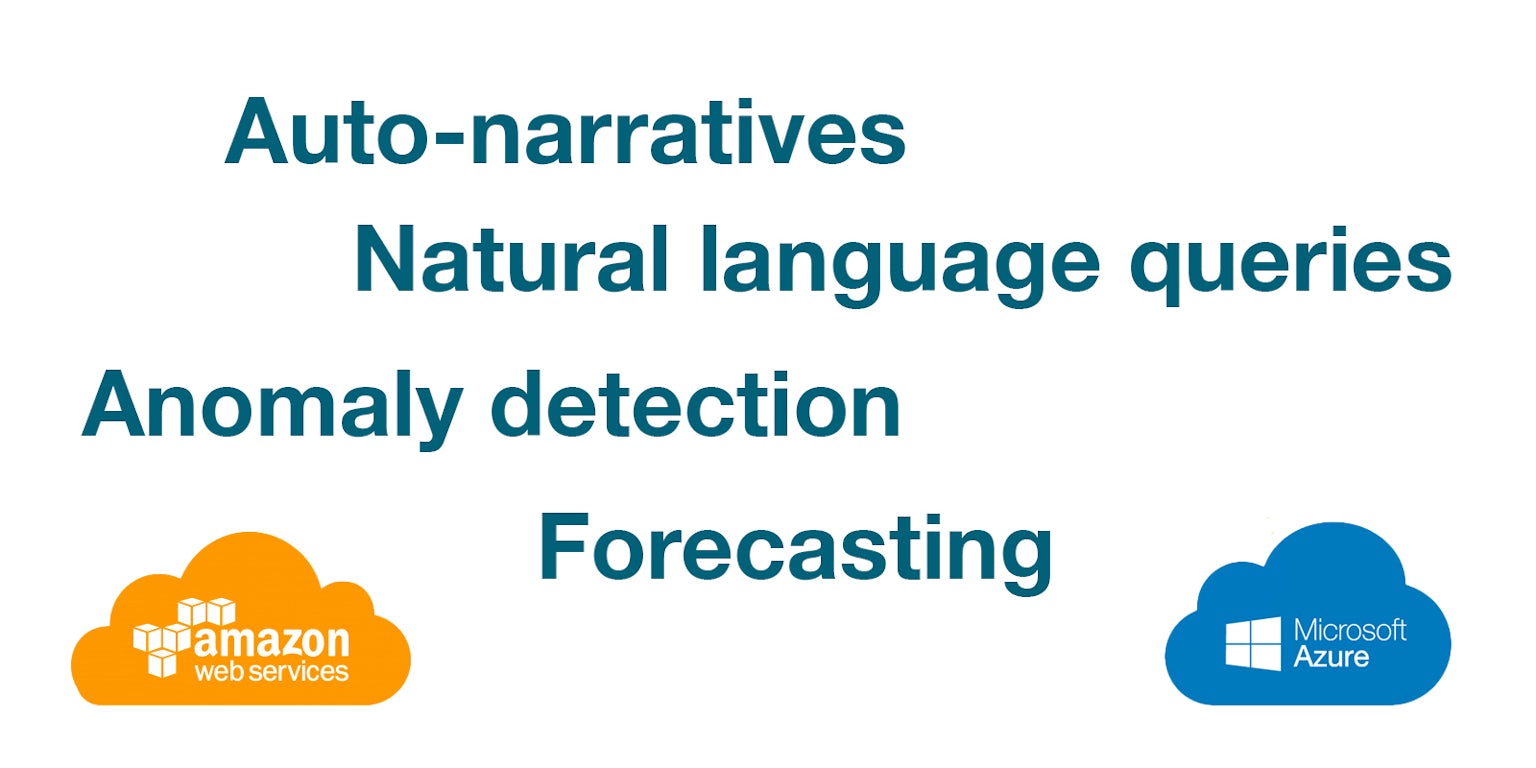 Auto-narratives

Natural language queries

Anomaly detection

Forecasting

amazon
web services

Microsoft
Azure